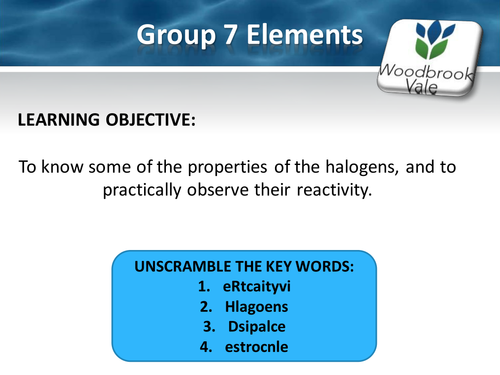 Group 7 Elements

Woodbrook Vale

LEARNING OBJECTIVE:

To know some of the properties of the halogens, and to practically observe their reactivity.

UNSCRAMBLE THE KEY WORDS:
1. eRtcaityvi
2. Hlagoens
3. Dsipalce
4. estrocnle